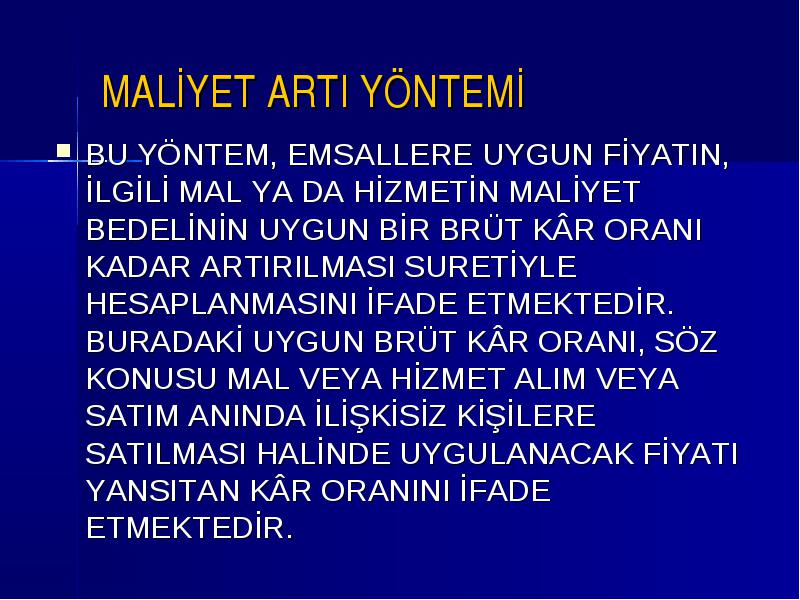 MALİYET ARTI YÖNTEMİ

BU YÖNTEM, EMSALLERE UYGUN FİYATIN, İLGİLİ MAL YA DA HİZMETİN MALİYET BEDELİNİN UYGUN BİR BRÜT KÂR ORANI KADAR ARTIRILMASI SURETİYLE HESAPLANMASINI İFADE ETMEKTEDİR. BURADAKİ UYGUN BRÜT KÂR ORANI, SÖZ KONUSU MAL VEYA HİZMET ALIM VEYA SATIM ANINDA İLİŞKİSİZ KİŞİLERE SATILMASI HALİNDE UYGULANACAK FİYATI YANSITAN KÂR ORANINI İFADE ETMEKTEDİR.